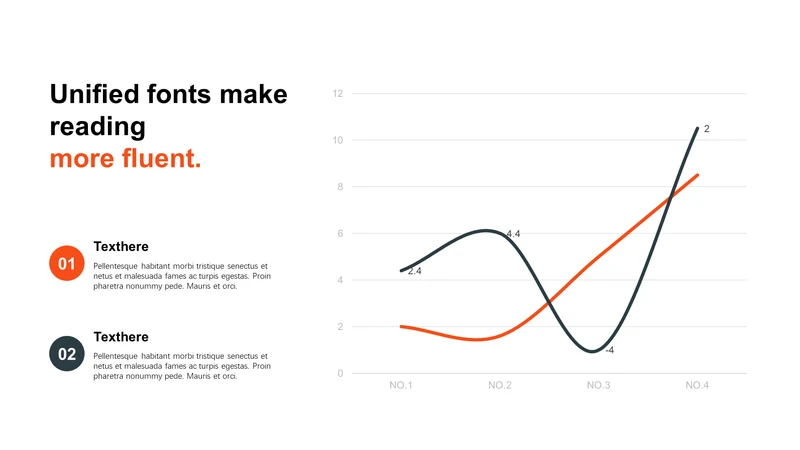 Unified fonts make reading
more fluent.

01
Texthere
Pellentesque habitant morbi tristique senectus et netus et malesuada fames ac turpis egestas. Proin pharetra nonummy pede. Mauris et orci.

02
Texthere
Pellentesque habitant morbi tristique senectus et netus et malesuada fames ac turpis egestas. Proin pharetra nonummy pede. Mauris et orci.

12
10
8
6
4
2
0
2.4
4.4
-4
2
NO.1
NO.2
NO.3
NO.4